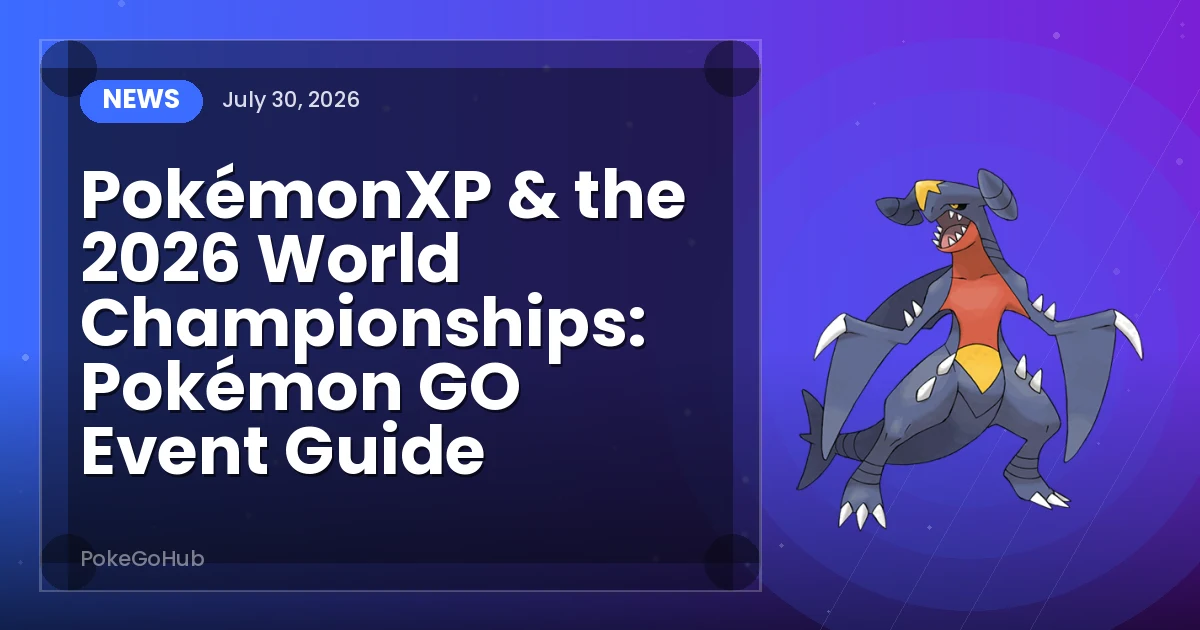 NEWS July 30, 2026

PokémonXP & the 2026 World Championships: Pokémon GO Event Guide

PokeGoHub